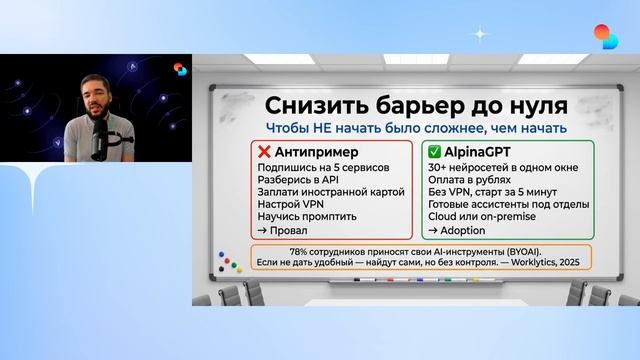 Снизить барьер до нуля
Чтобы НЕ начать было сложнее, чем начать

❌ Антипример
Подпишись на 5 сервисов
Разберись в API
Заплати иностранной картой
Настрой VPN
Научись промптить
→ Провал

✅ AlpinaGPT
30+ нейросетей в одном окне
Оплата в рублях
Без VPN, старт за 5 минут
Готовые ассистенты под отделы
Cloud или on-premise
→ Adoption

78% сотрудников приносят свои AI-инструменты (BYOAI).
Если не дать удобный — найдут сами, но без контроля. — Worklytics, 2025